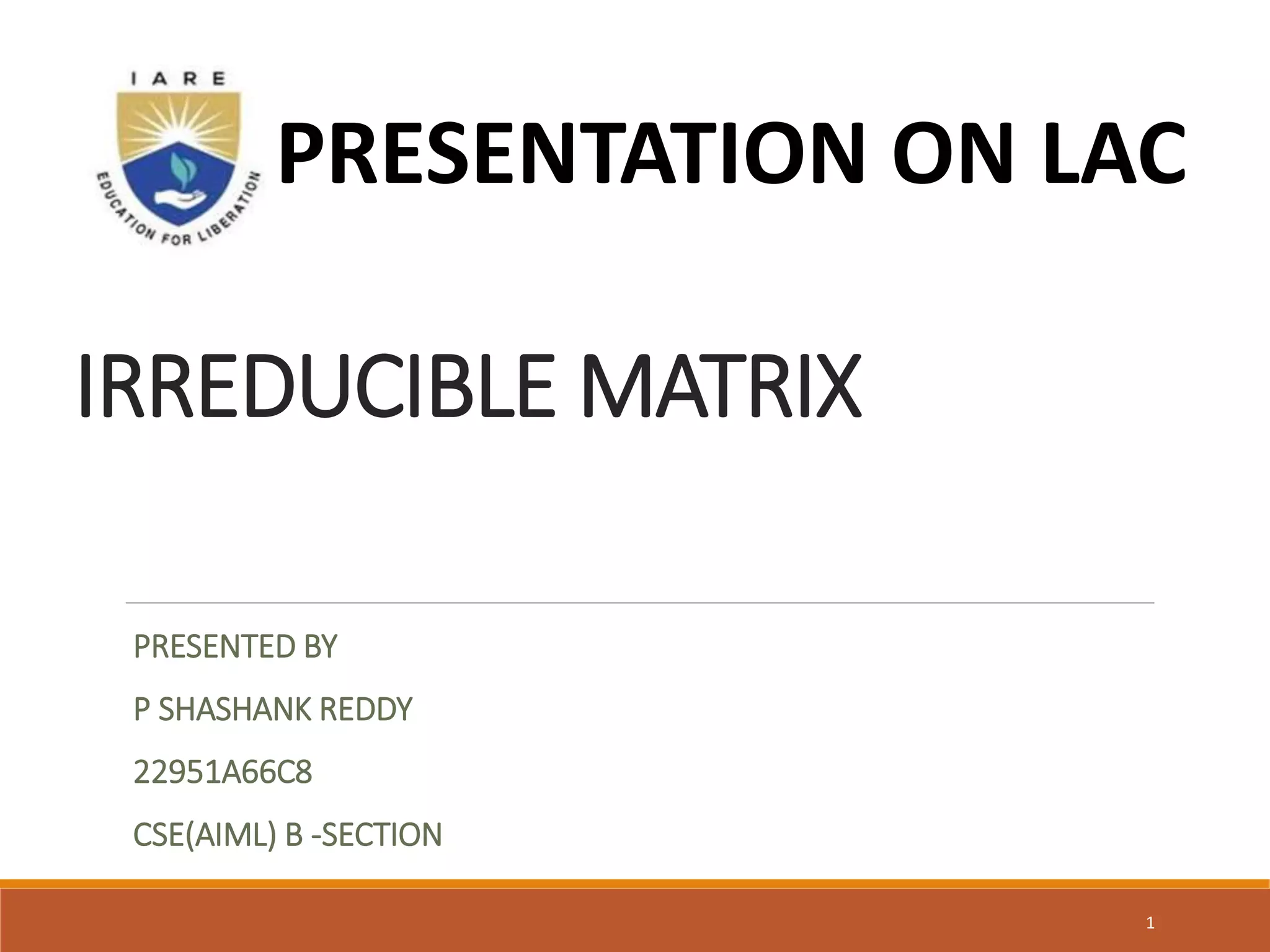 IARE

EDUCATION FOR LIBERATION

PRESENTATION ON LAC

IRREDUCIBLE MATRIX

PRESENTED BY

P SHASHANK REDDY

22951A66C8

CSE(AIML) B -SECTION

1